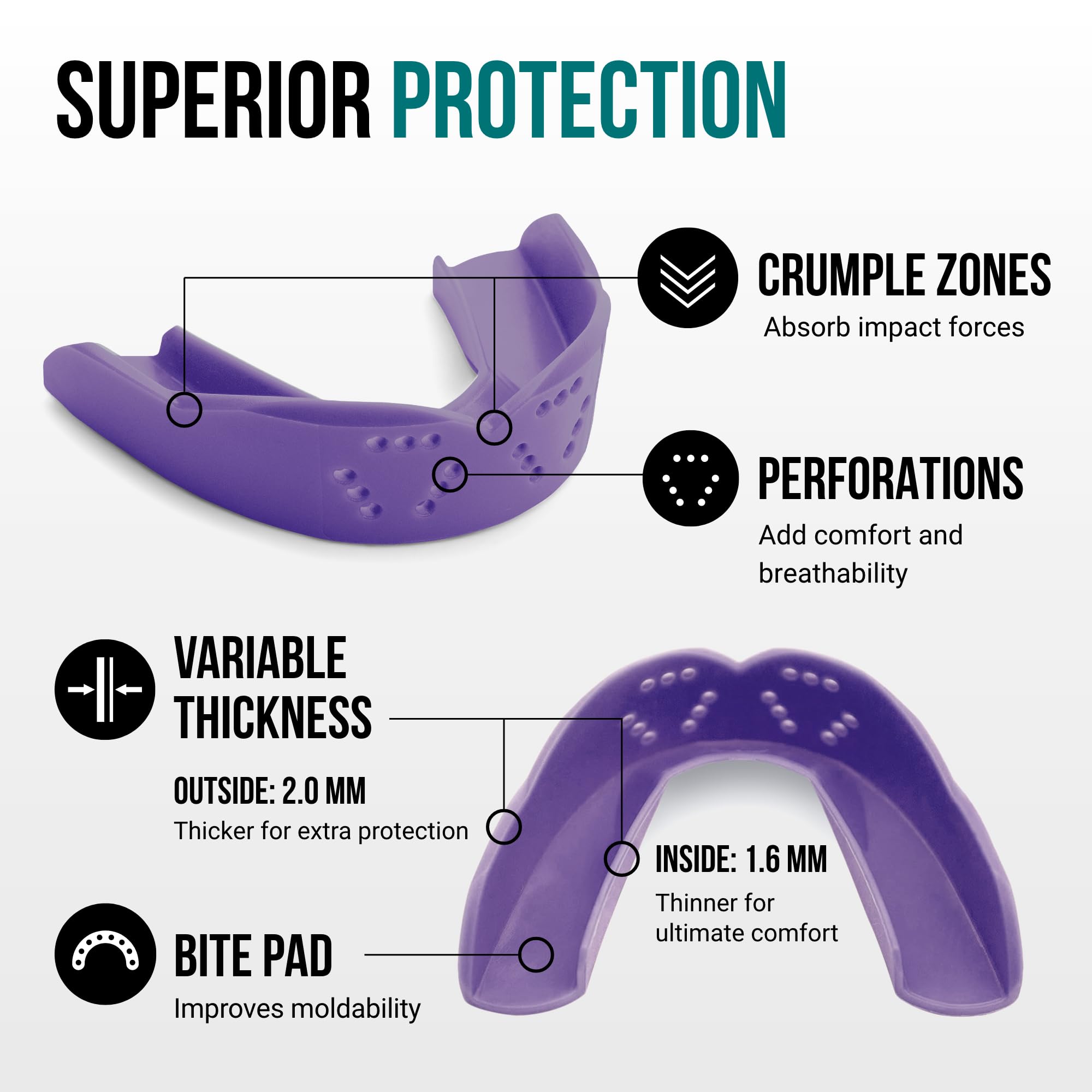 SUPERIOR PROTECTION

CRUMPLE ZONES
Absorb impact forces

PERFORATIONS
Add comfort and breathability

VARIABLE THICKNESS

OUTSIDE: 2.0 MM
Thicker for extra protection

INSIDE: 1.6 MM
Thinner for ultimate comfort

BITE PAD
Improves moldability